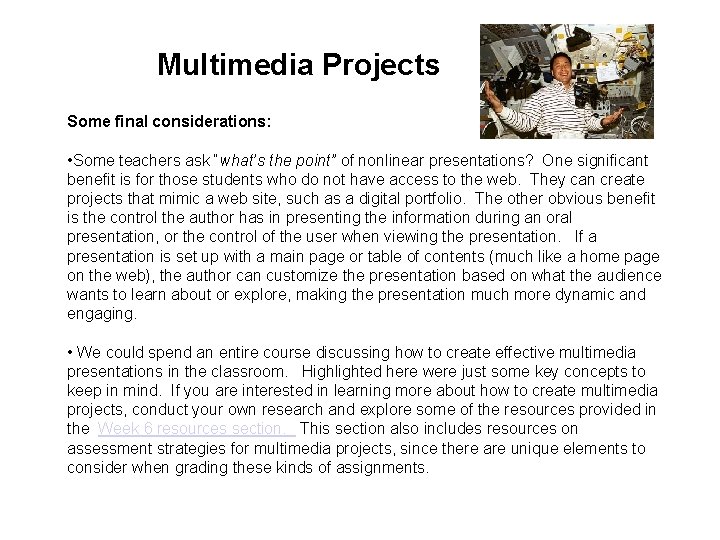 Multimedia Projects

Some final considerations:

•Some teachers ask "what's the point" of nonlinear presentations? One significant benefit is for those students who do not have access to the web. They can create projects that mimic a web site, such as a digital portfolio. The other obvious benefit is the control the author has in presenting the information during an oral presentation, or the control of the user when viewing the presentation. If a presentation is set up with a main page or table of contents (much like a home page on the web), the author can customize the presentation based on what the audience wants to learn about or explore, making the presentation much more dynamic and engaging.

• We could spend an entire course discussing how to create effective multimedia presentations in the classroom. Highlighted here were just some key concepts to keep in mind. If you are interested in learning more about how to create multimedia projects, conduct your own research and explore some of the resources provided in the Week 6 resources section. This section also includes resources on assessment strategies for multimedia projects, since there are unique elements to consider when grading these kinds of assignments.